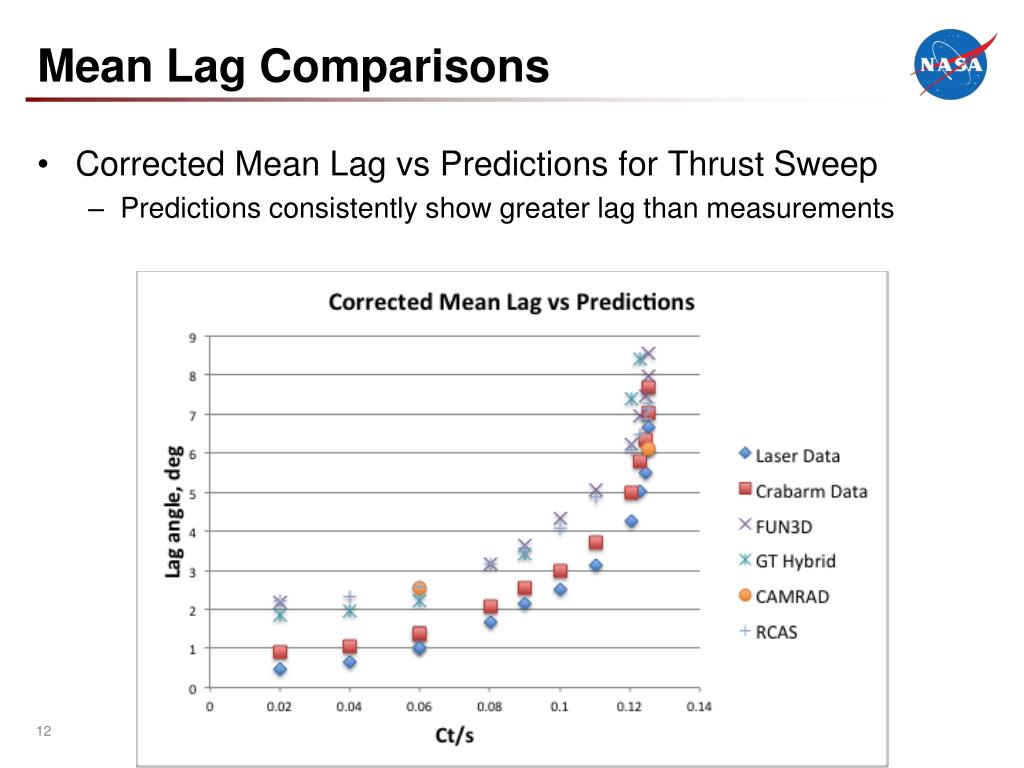 Mean Lag Comparisons

NASA

• Corrected Mean Lag vs Predictions for Thrust Sweep
– Predictions consistently show greater lag than measurements

Corrected Mean Lag vs Predictions

Lag angle, deg

9
8
7
6
5
4
3
2
1
0

0 0.02 0.04 0.06 0.08 0.1 0.12 0.14

Ct/s

Laser Data
Crabarm Data
FUN3D
GT Hybrid
CAMRAD
RCAS

12